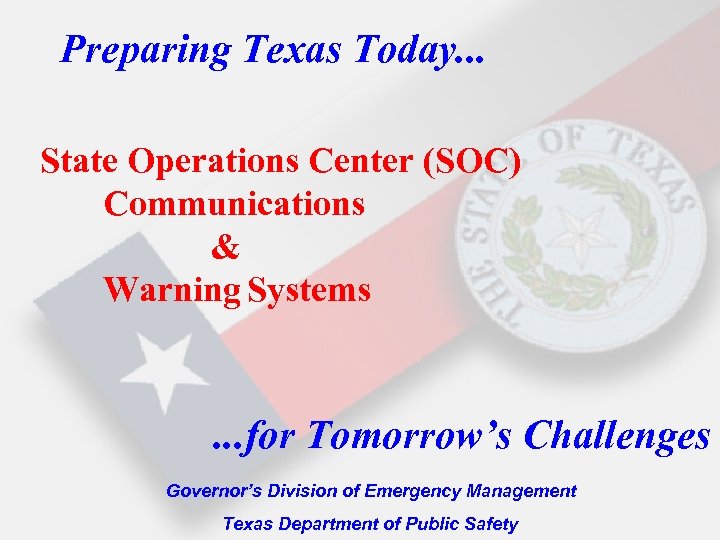 Preparing Texas Today...

State Operations Center (SOC)
Communications
&
Warning Systems

THE STATE OF TEXAS

...for Tomorrow's Challenges

Governor's Division of Emergency Management

Texas Department of Public Safety